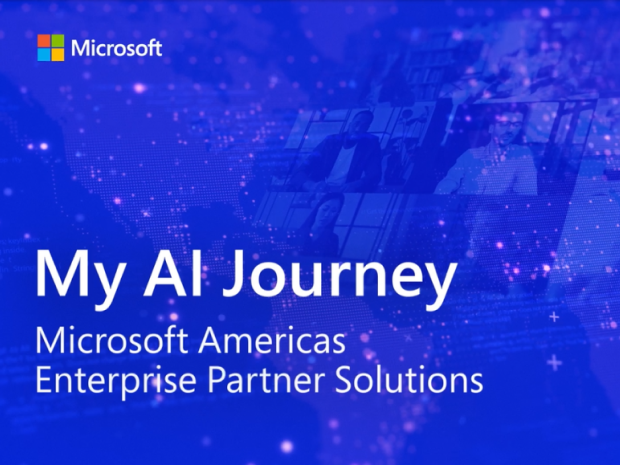 Microsoft

My AI Journey

Microsoft Americas
Enterprise Partner Solutions